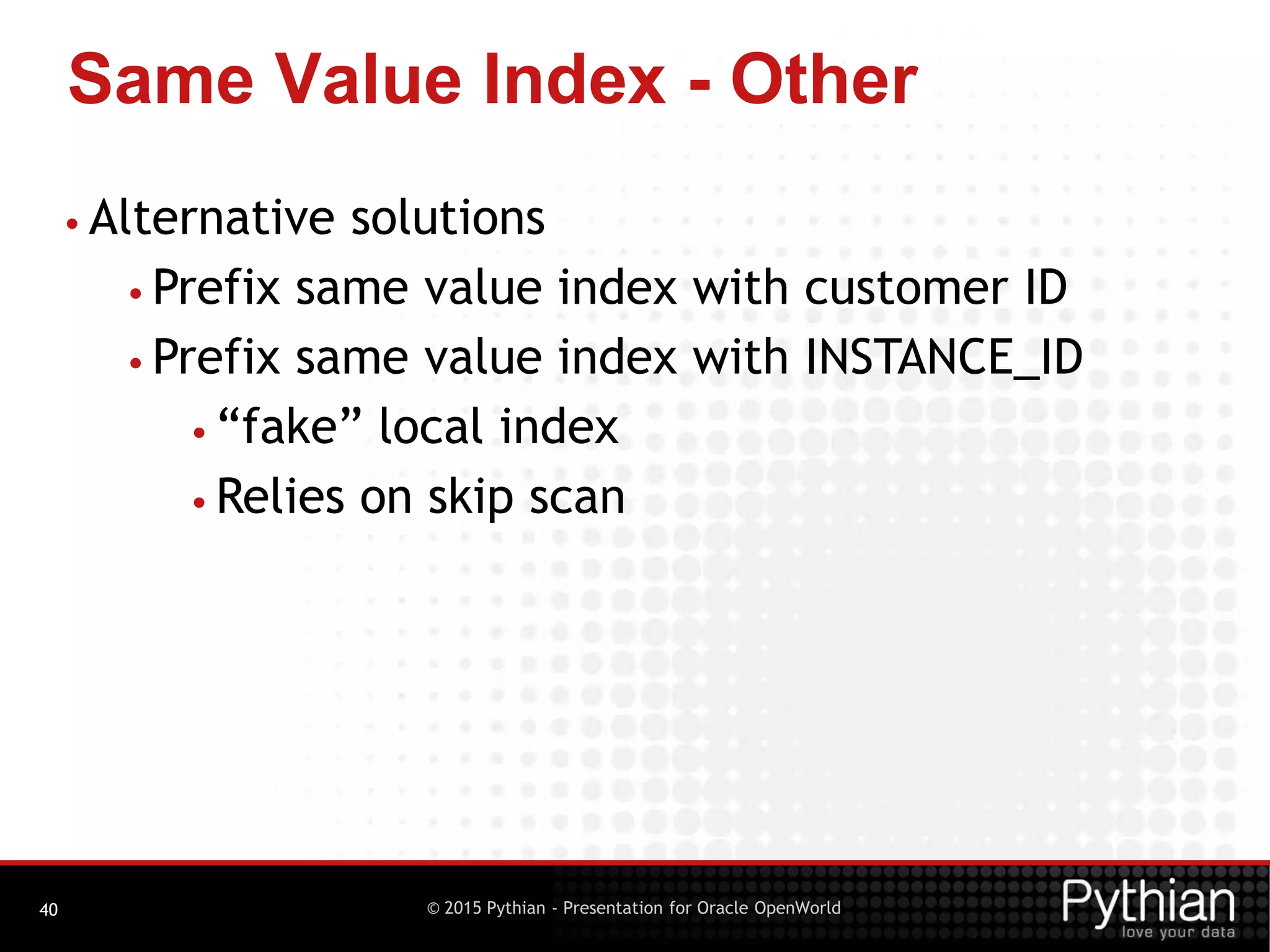 Same Value Index - Other

• Alternative solutions
  • Prefix same value index with customer ID
  • Prefix same value index with INSTANCE_ID
    • “fake” local index
    • Relies on skip scan

40

© 2015 Pythian - Presentation for Oracle OpenWorld

Pythian
love your data